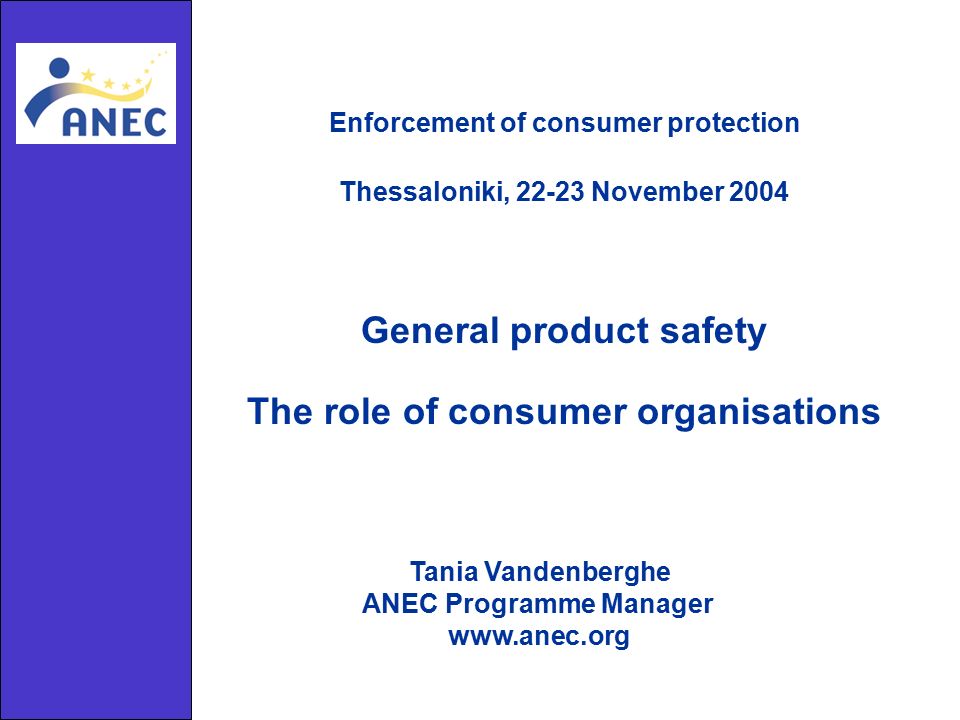 ANEC

Enforcement of consumer protection

Thessaloniki, 22-23 November 2004

General product safety

The role of consumer organisations

Tania Vandenberghe
ANEC Programme Manager
www.anec.org